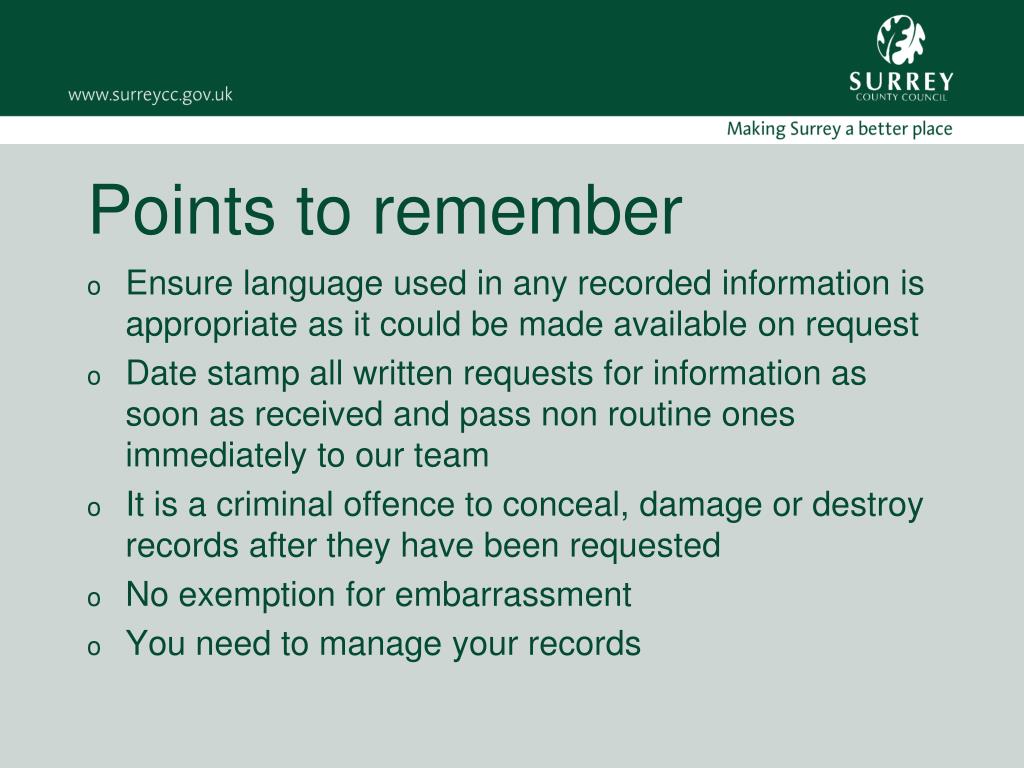 www.surreycc.gov.uk

SURREY
COUNTY COUNCIL

Making Surrey a better place

Points to remember

o Ensure language used in any recorded information is appropriate as it could be made available on request
o Date stamp all written requests for information as soon as received and pass non routine ones immediately to our team
o It is a criminal offence to conceal, damage or destroy records after they have been requested
o No exemption for embarrassment
o You need to manage your records